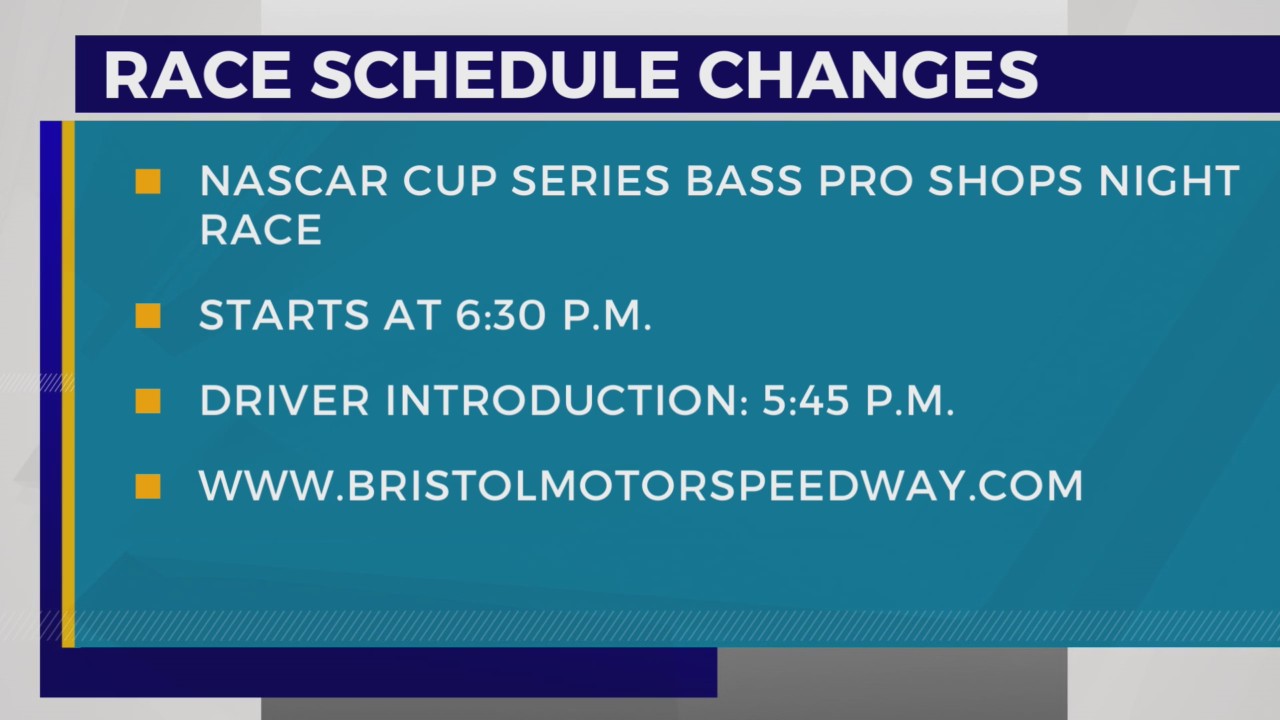 RACE SCHEDULE CHANGES

NASCAR CUP SERIES BASS PRO SHOPS NIGHT RACE

STARTS AT 6:30 P.M.

DRIVER INTRODUCTION: 5:45 P.M.

WWW.BRISTOLMOTORSPEEDWAY.COM